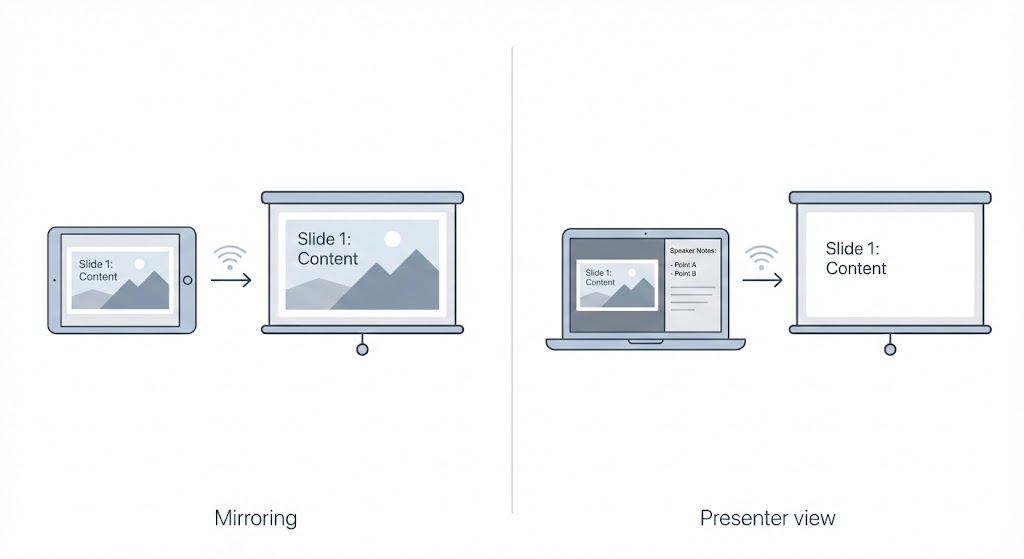 Slide 1:
Content

Slide 1:
Content

Mirroring

Slide 1:
Content

Speaker Notes:
- Point A
- Point B

Slide 1:
Content

Presenter view